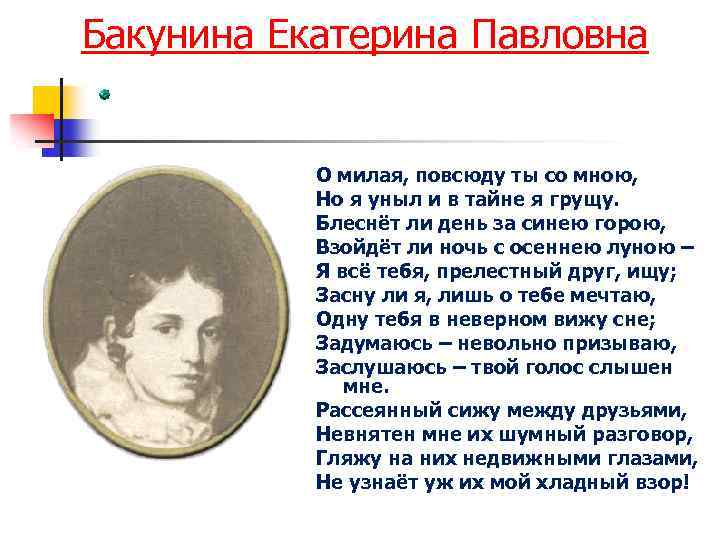 Бакунина Екатерина Павловна

О милая, повсюду ты со мною,
Но я уныл и в тайне я грущу.
Блеснёт ли день за синею горою,
Взойдёт ли ночь с осеннею луною –
Я всё тебя, прелестный друг, ищу;
Засну ли я, лишь о тебе мечтаю,
Одну тебя в неверном вижу сне;
Задумаюсь – невольно призываю,
Заслушаюсь – твой голос слышен мне.
Рассеянный сижу между друзьями,
Невнятен мне их шумный разговор,
Гляжу на них недвижными глазами,
Не узнаёт уж их мой хладный взор!